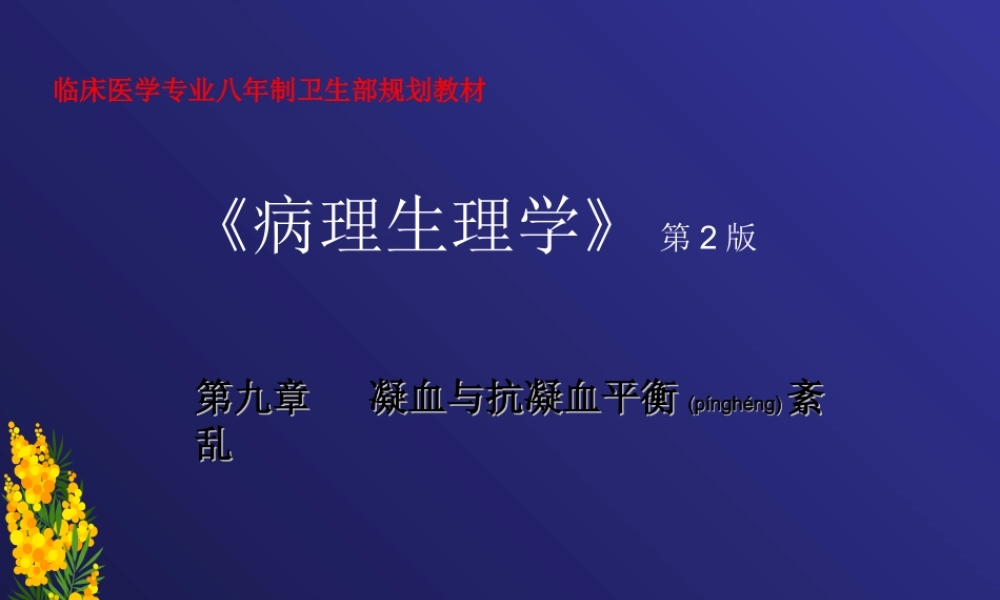 临床医学专业八年制卫生部规划教材

《病理生理学》 第 2 版

第九章　　凝血与抗凝血平衡 (pínghéng) 紊乱